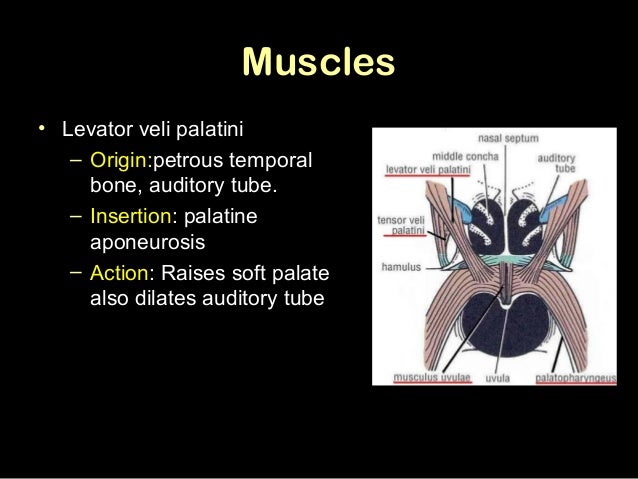 Muscles

• Levator veli palatini
– Origin:petrous temporal bone, auditory tube.
– Insertion: palatine aponeurosis
– Action: Raises soft palate also dilates auditory tube

nasal septum
middle concha
auditory tube
levator veli palatini
tensor veli palatini
hamulus
musculus uvulae
uvula
palatopharyngeus